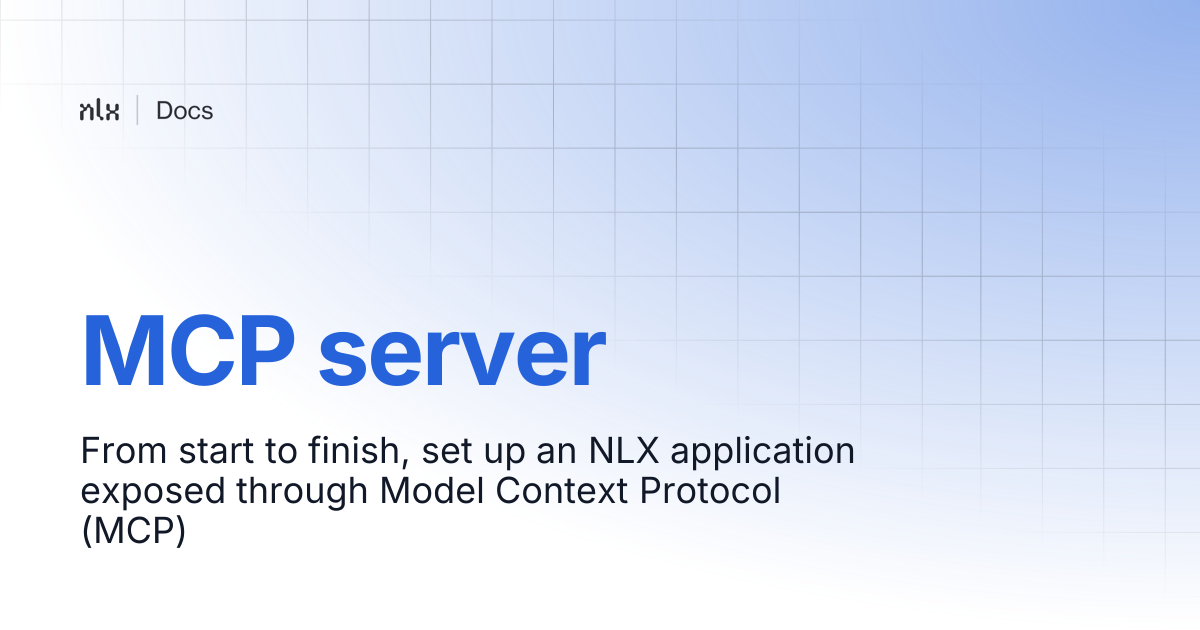 nlx | Docs

MCP server

From start to finish, set up an NLX application exposed through Model Context Protocol (MCP)